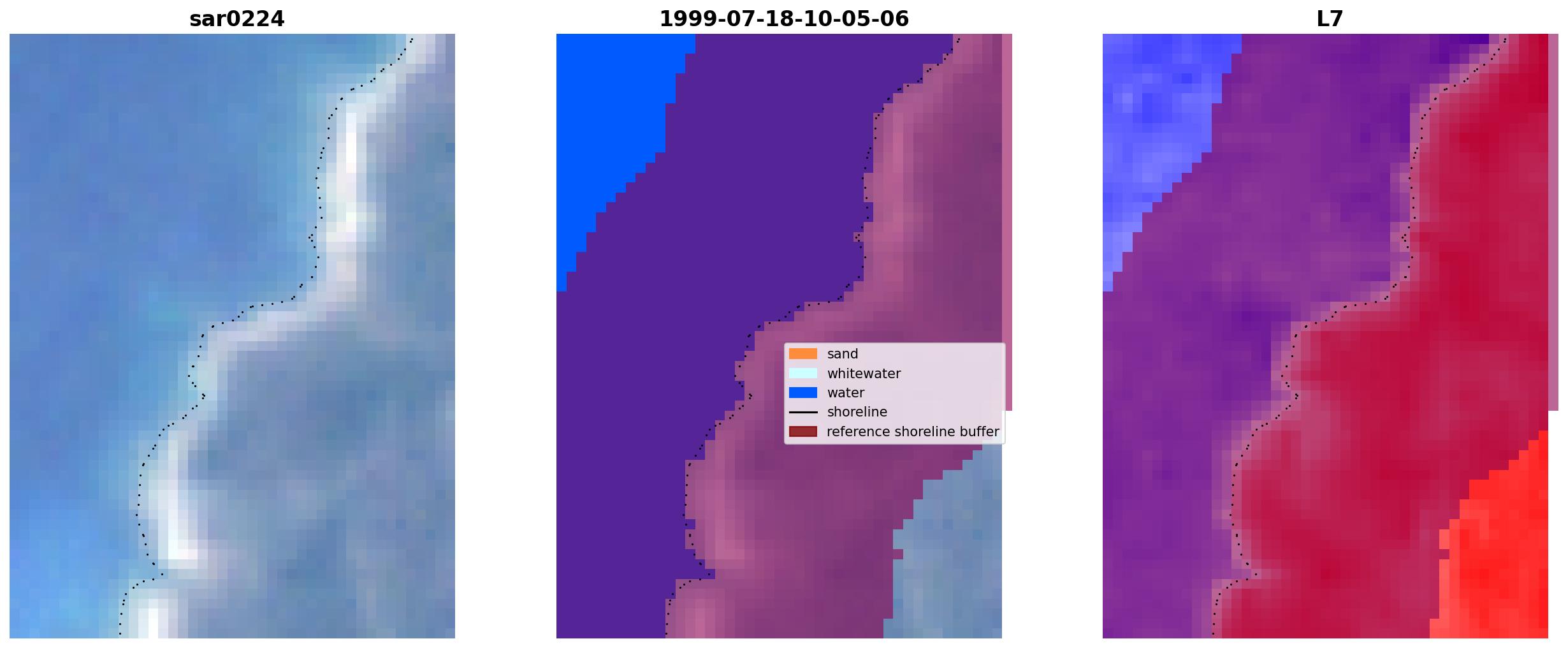 sar0224

1999-07-18-10-05-06

L7

sand
whitewater
water
shoreline
reference shoreline buffer